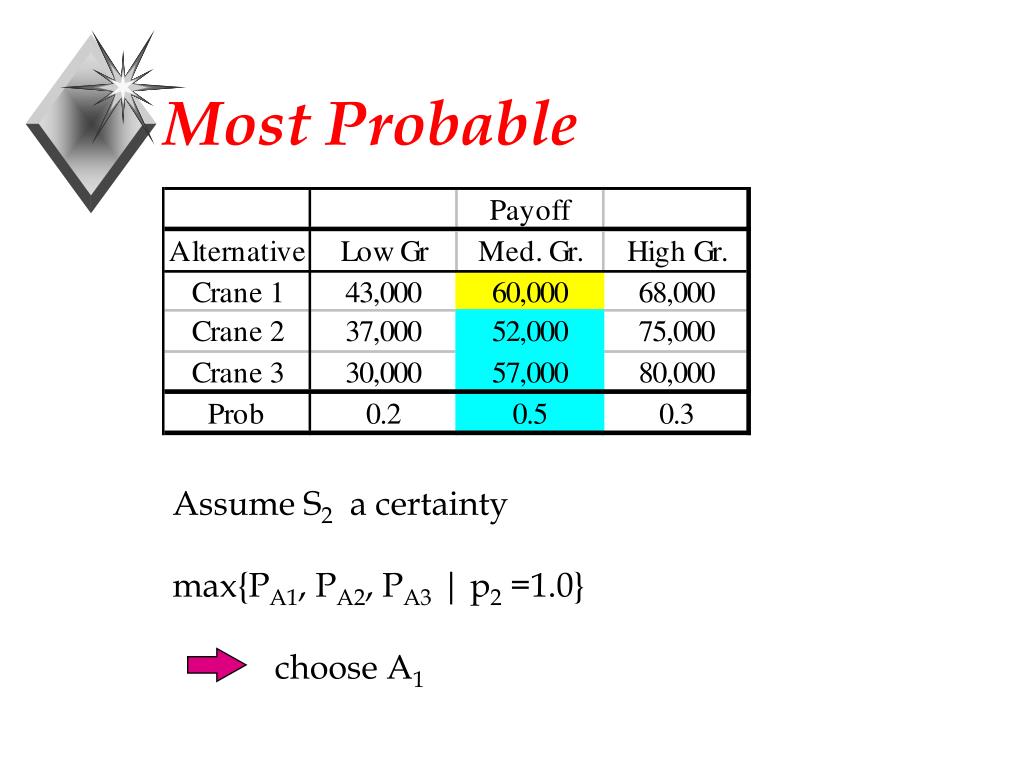 Most Probable

| | | Payoff | |
|---|---|---|---|
| Alternative | Low Gr | Med. Gr. | High Gr. |
| Crane 1 | 43,000 | 60,000 | 68,000 |
| Crane 2 | 37,000 | 52,000 | 75,000 |
| Crane 3 | 30,000 | 57,000 | 80,000 |
| Prob | 0.2 | 0.5 | 0.3 |

Assume $S_2$ a certainty

max{$P_{A1}$, $P_{A2}$, $P_{A3}$ | $p_2$ =1.0}

choose $A_1$